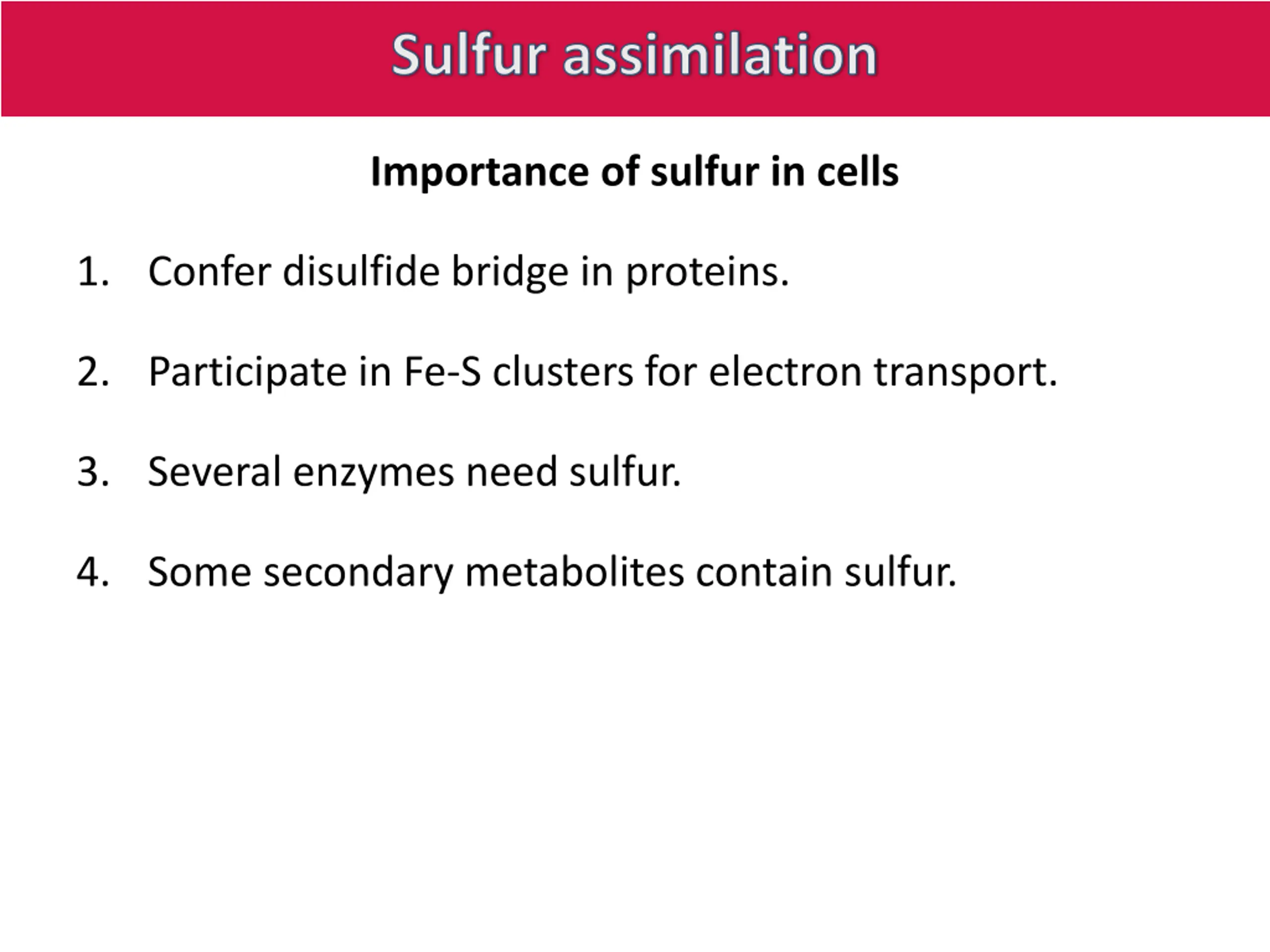 Sulfur assimilation

Importance of sulfur in cells

1. Confer disulfide bridge in proteins.

2. Participate in Fe-S clusters for electron transport.

3. Several enzymes need sulfur.

4. Some secondary metabolites contain sulfur.